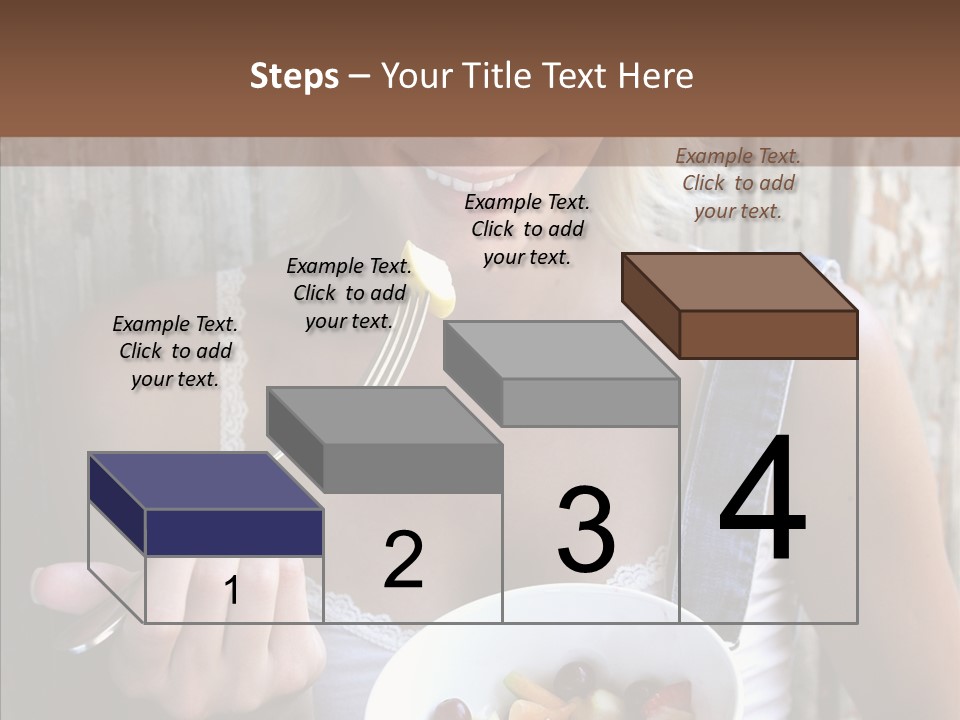 Steps – Your Title Text Here

Example Text. Click to add your text.

Example Text. Click to add your text.

Example Text. Click to add your text.

Example Text. Click to add your text.

1

2

3

4